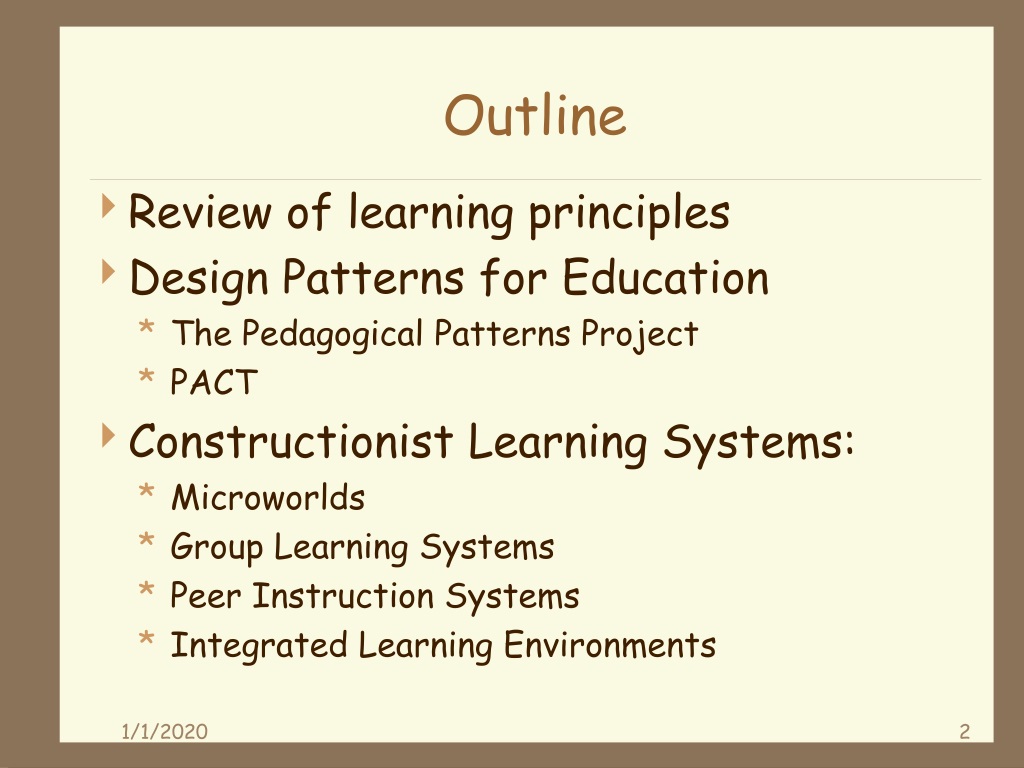 Outline

Review of learning principles

Design Patterns for Education

* The Pedagogical Patterns Project
* PACT

Constructionist Learning Systems:

* Microworlds
* Group Learning Systems
* Peer Instruction Systems
* Integrated Learning Environments

1/1/2020

2